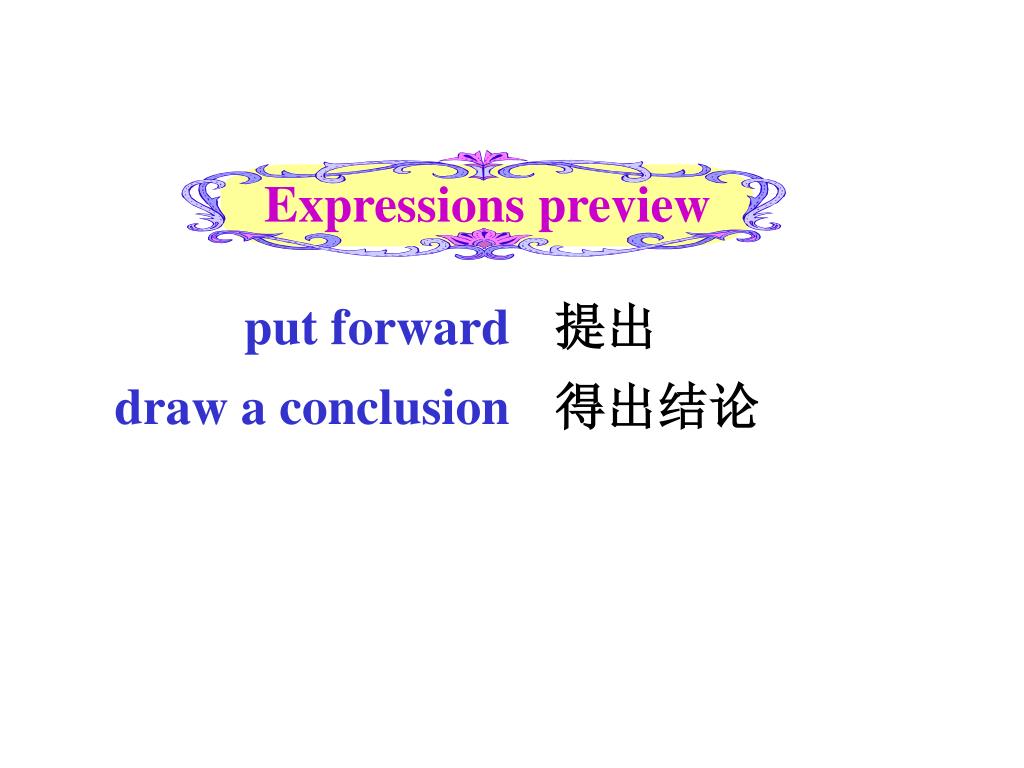 Expressions preview

put forward 提出
draw a conclusion 得出结论